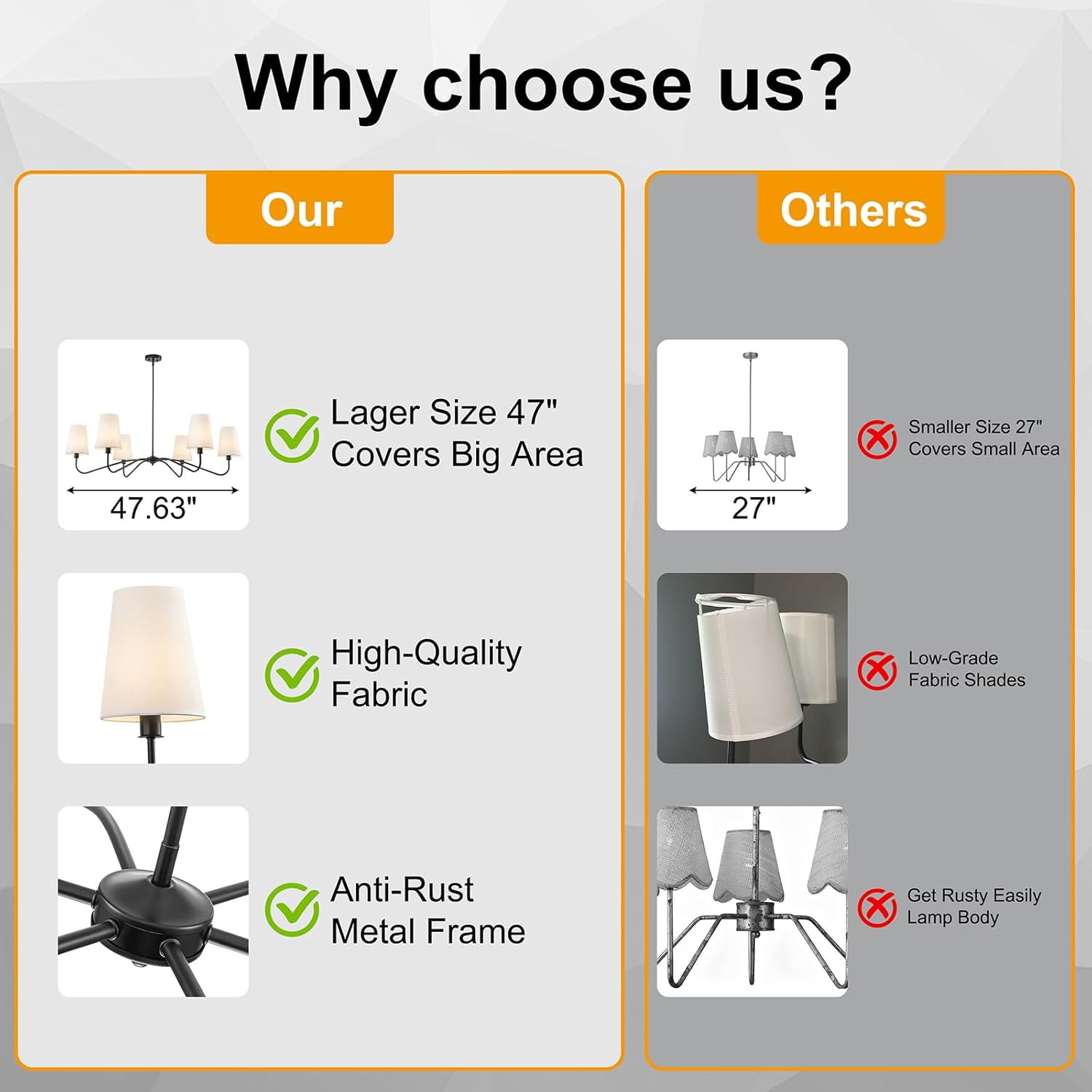 Why choose us?

Our

47.63"

Lager Size 47"
Covers Big Area

High-Quality
Fabric

Anti-Rust
Metal Frame

Others

27"

Smaller Size 27"
Covers Small Area

Low-Grade
Fabric Shades

Get Rusty Easily
Lamp Body